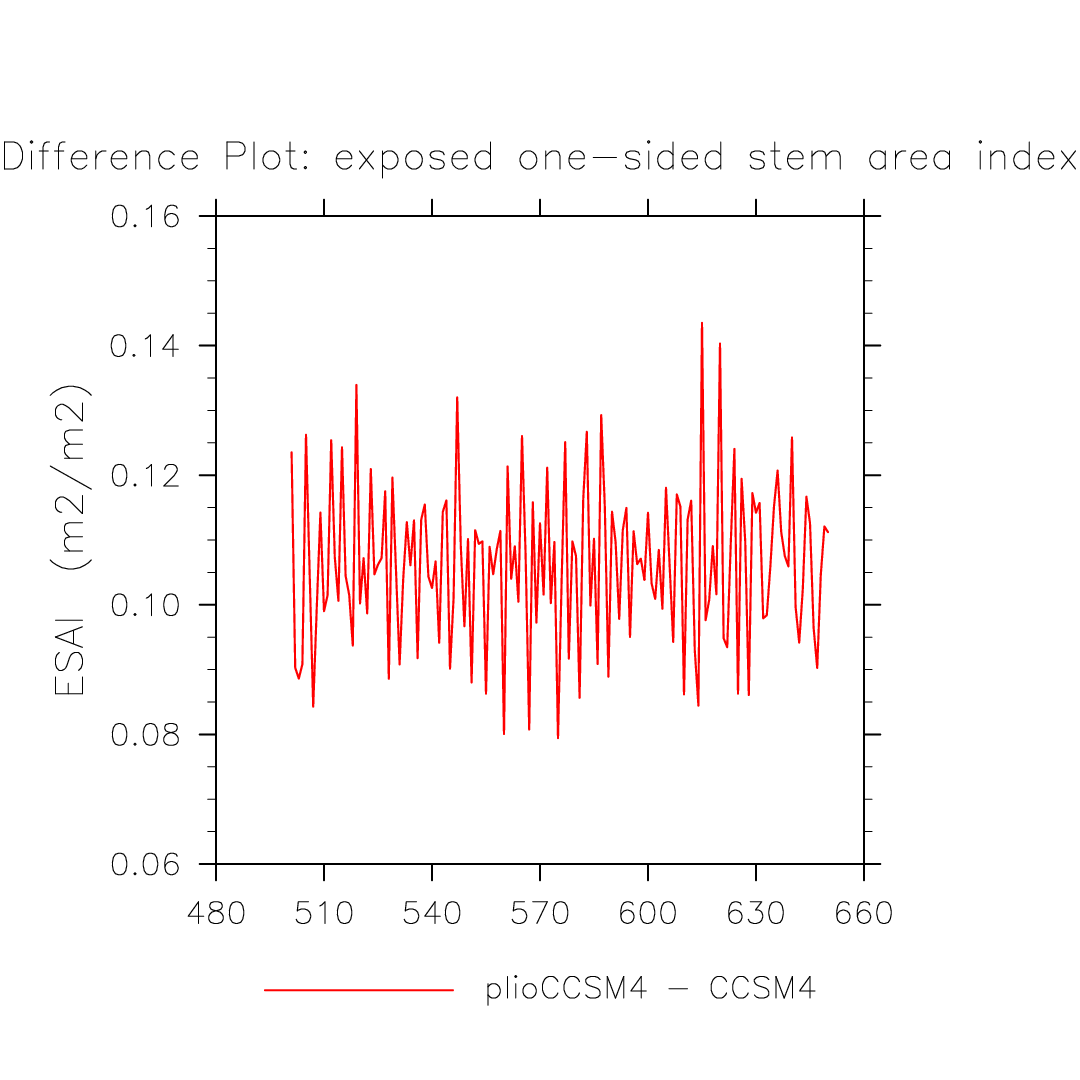 Difference Plot: exposed one-sided stem area index

ESAI (m2/m2)

0.16
0.14
0.12
0.10
0.08
0.06

480 510 540 570 600 630 660

plioCCSM4 - CCSM4